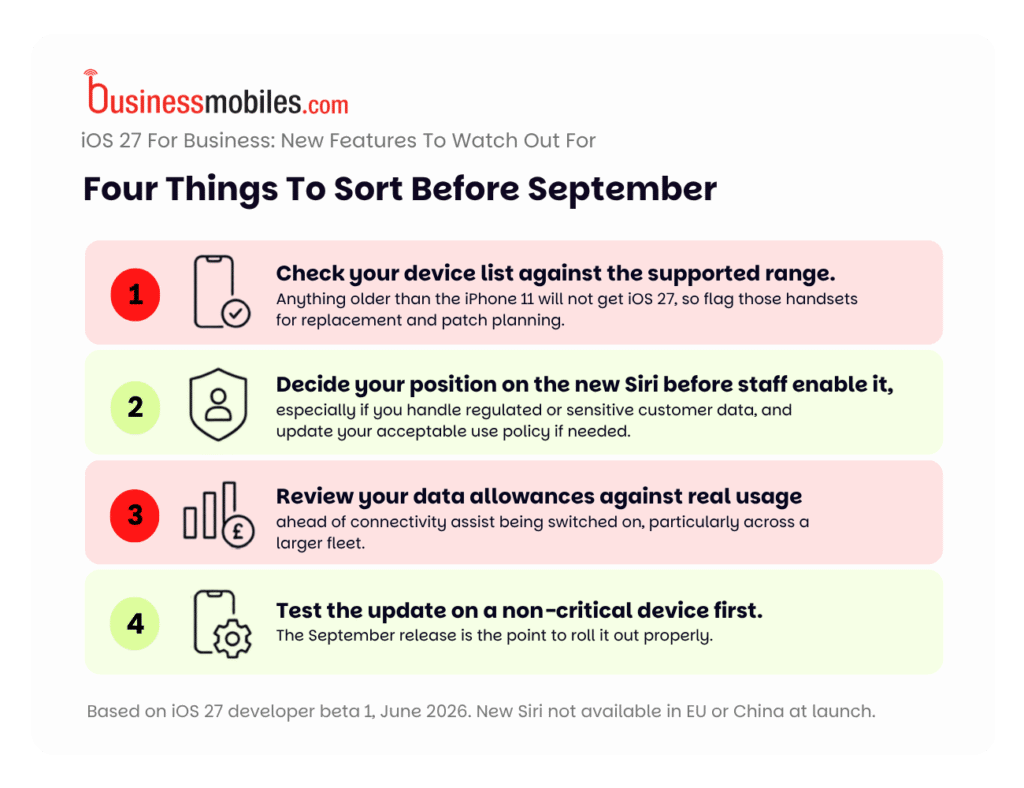 businessmobiles.com

iOS 27 For Business: New Features To Watch Out For

Four Things To Sort Before September

1

Check your device list against the supported range.
Anything older than the iPhone 11 will not get iOS 27, so flag those handsets for replacement and patch planning.

2

Decide your position on the new Siri before staff enable it,
especially if you handle regulated or sensitive customer data, and update your acceptable use policy if needed.

3

£

Review your data allowances against real usage
ahead of connectivity assist being switched on, particularly across a larger fleet.

4

Test the update on a non-critical device first.
The September release is the point to roll it out properly.

Based on iOS 27 developer beta 1, June 2026. New Siri not available in EU or China at launch.